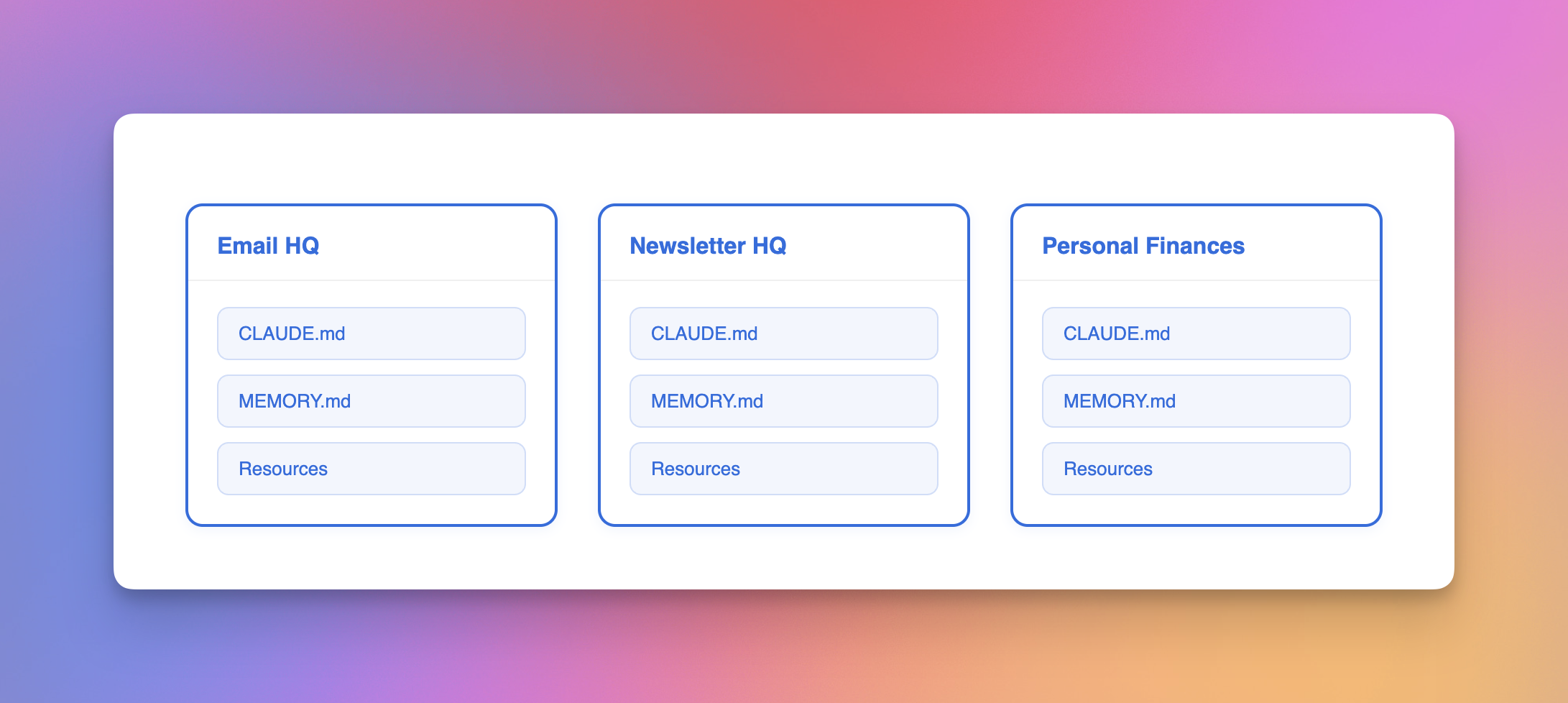 Email HQ

CLAUDE.md

MEMORY.md

Resources

Newsletter HQ

CLAUDE.md

MEMORY.md

Resources

Personal Finances

CLAUDE.md

MEMORY.md

Resources